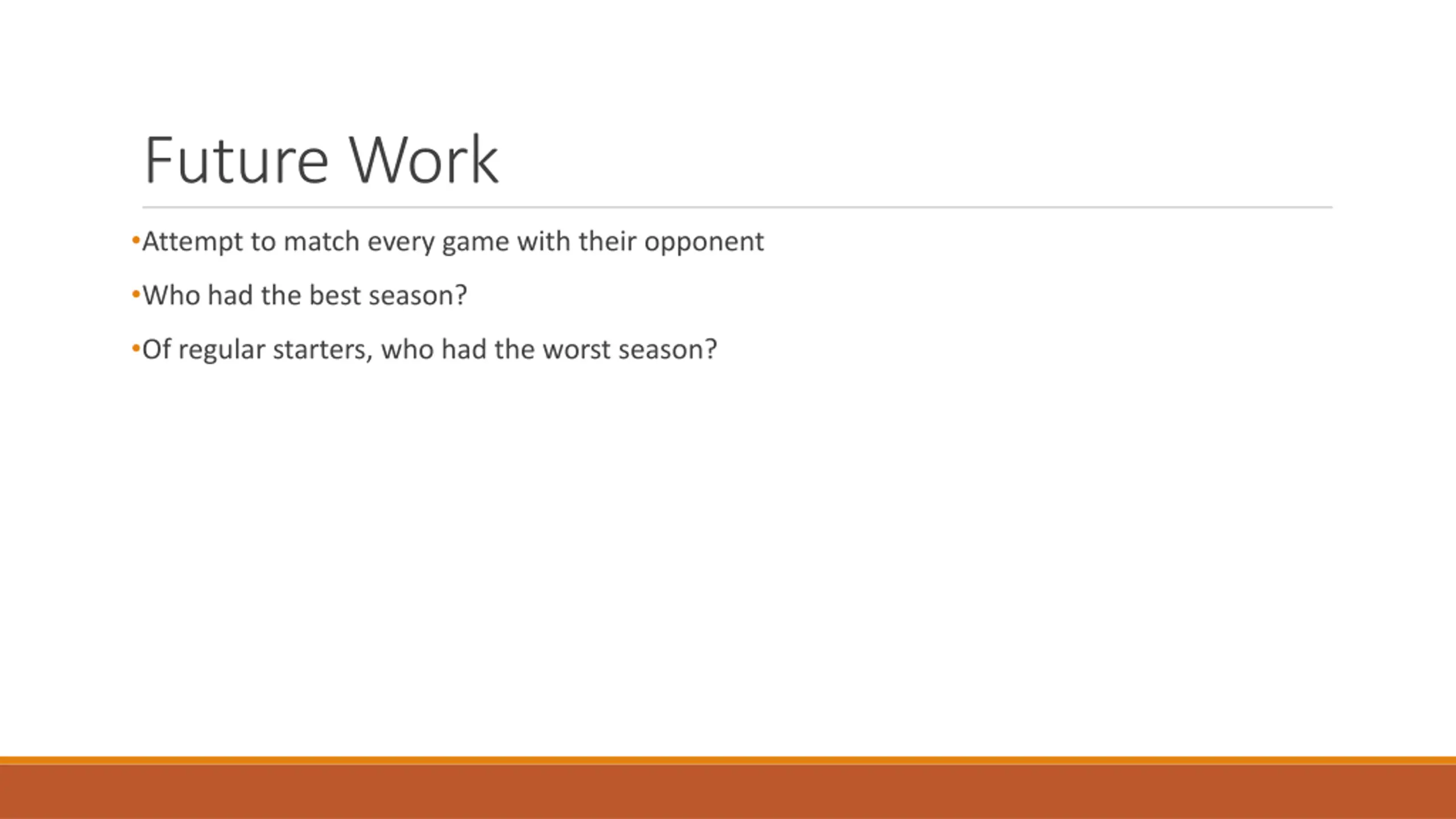 Future Work

•Attempt to match every game with their opponent

•Who had the best season?

•Of regular starters, who had the worst season?